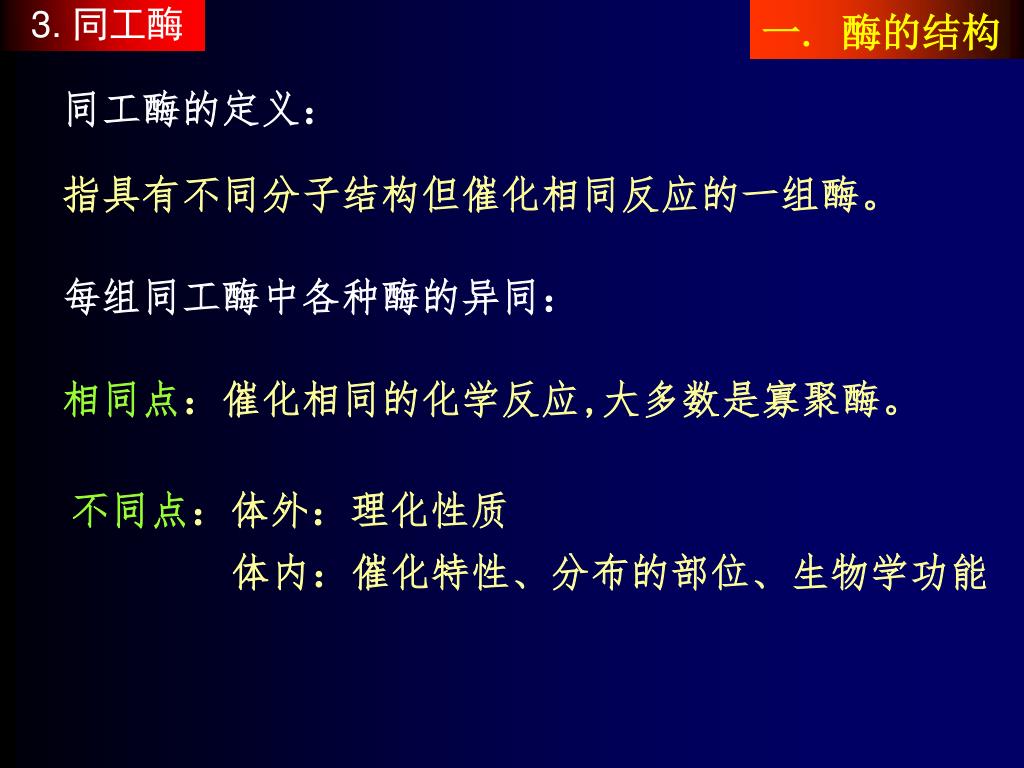 3. 同工酶

一. 酶的结构

同工酶的定义：

指具有不同分子结构但催化相同反应的一组酶。

每组同工酶中各种酶的异同：

相同点：催化相同的化学反应,大多数是寡聚酶。

不同点：体外：理化性质
体内：催化特性、分布的部位、生物学功能